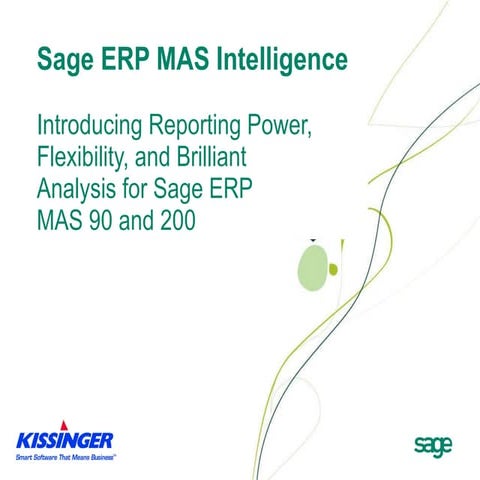 Sage ERP MAS Intelligence

Introducing Reporting Power, Flexibility, and Brilliant Analysis for Sage ERP MAS 90 and 200

KISSINGER
Smart Software That Means Business™

sage